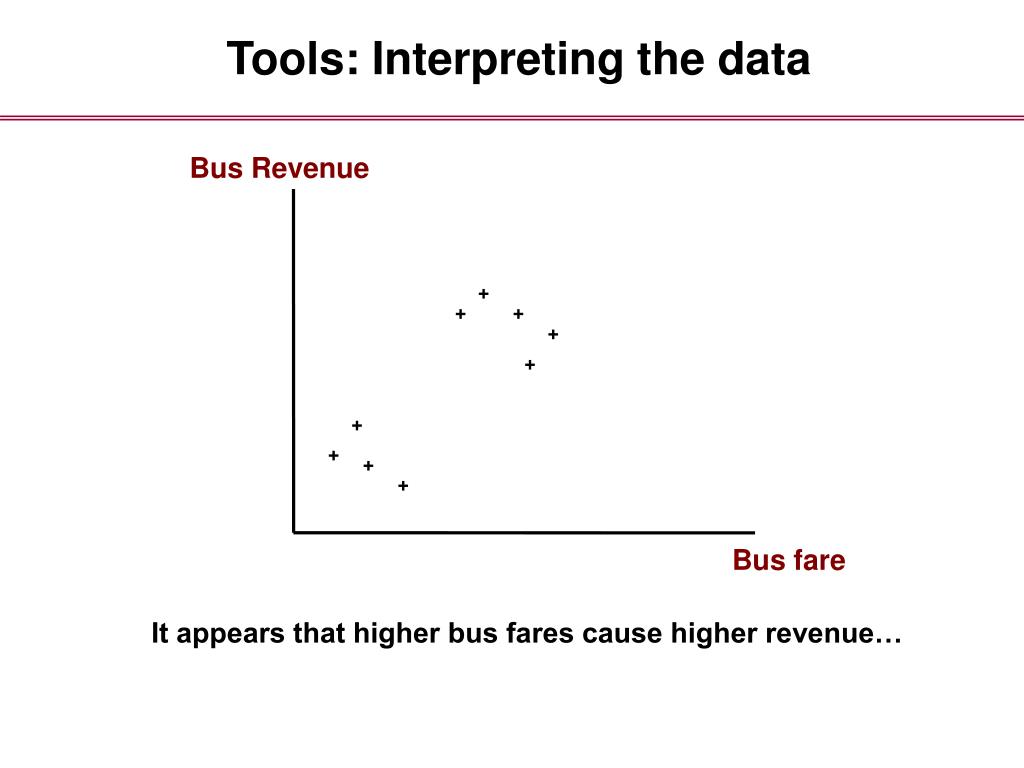 Tools: Interpreting the data

Bus Revenue

Bus fare

It appears that higher bus fares cause higher revenue…